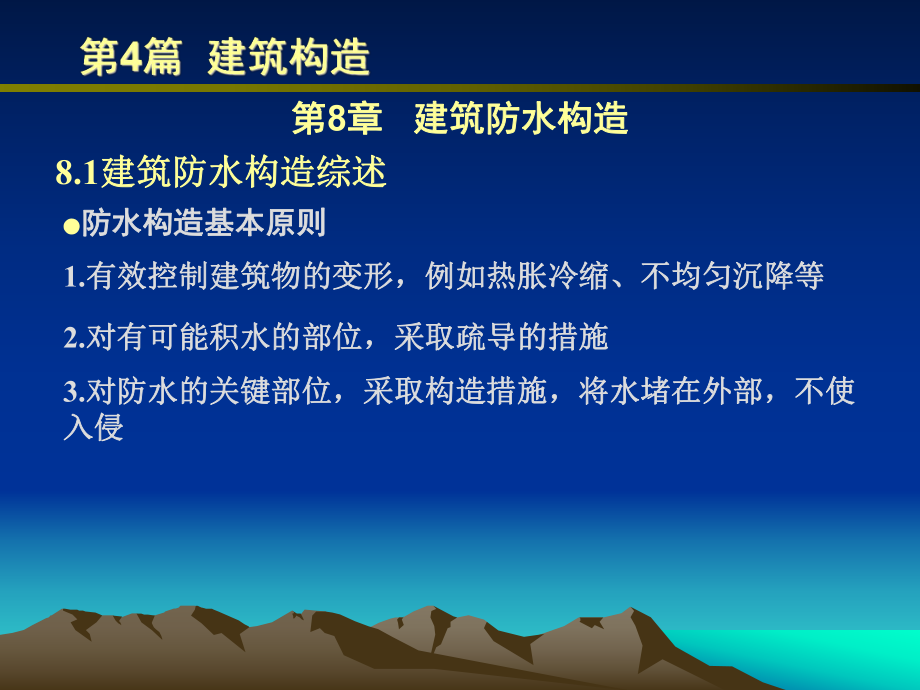 第4篇 建筑构造

第8章 建筑防水构造

8.1建筑防水构造综述

●防水构造基本原则

1.有效控制建筑物的变形，例如热胀冷缩、不均匀沉降等

2.对有可能积水的部位，采取疏导的措施

3.对防水的关键部位，采取构造措施，将水堵在外部，不使入侵